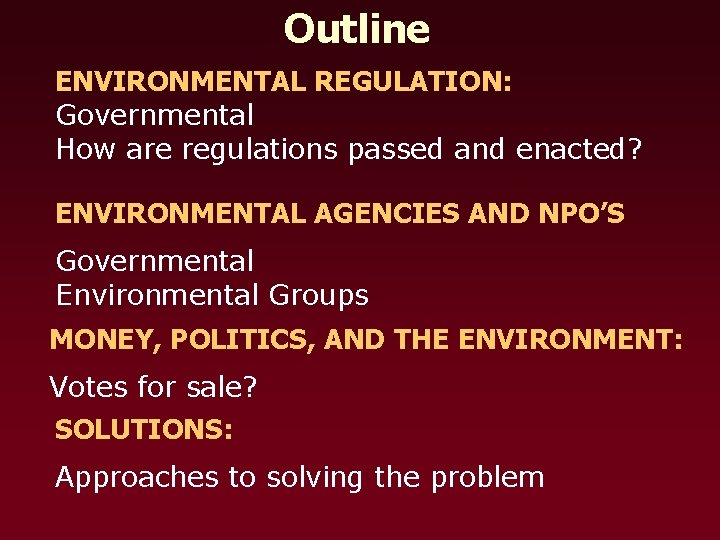 Outline

ENVIRONMENTAL REGULATION:
Governmental
How are regulations passed and enacted?

ENVIRONMENTAL AGENCIES AND NPO'S

Governmental
Environmental Groups

MONEY, POLITICS, AND THE ENVIRONMENT:

Votes for sale?

SOLUTIONS:

Approaches to solving the problem